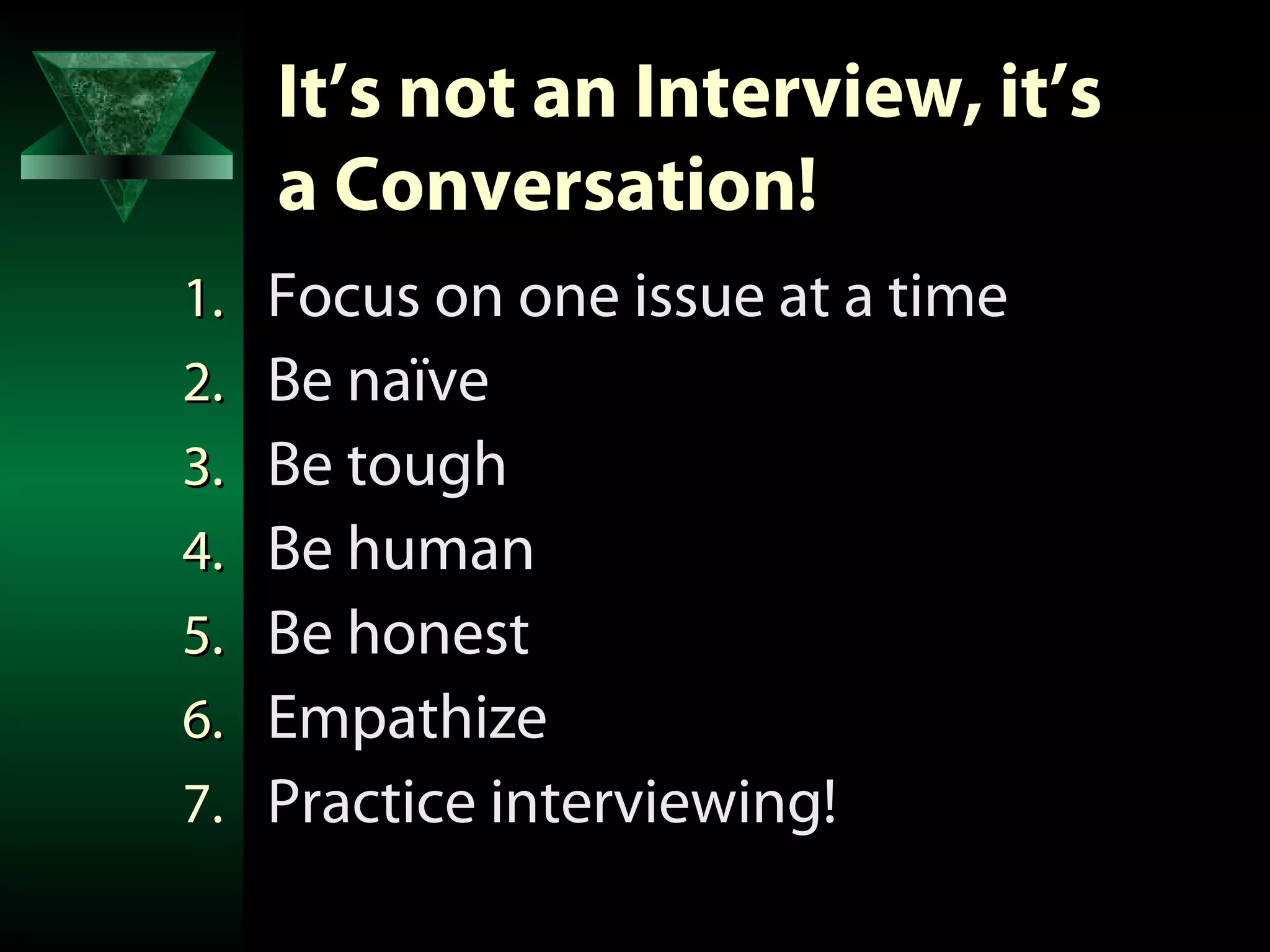 It’s not an Interview, it’s a Conversation!

1. Focus on one issue at a time
2. Be naïve
3. Be tough
4. Be human
5. Be honest
6. Empathize
7. Practice interviewing!